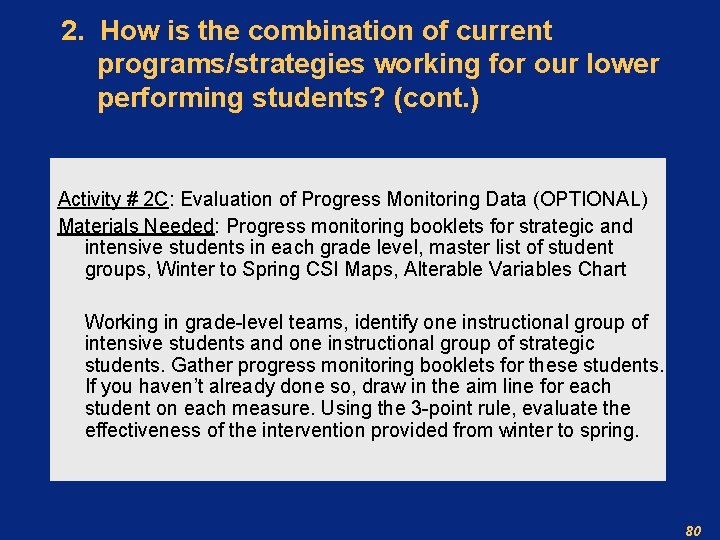 2. How is the combination of current programs/strategies working for our lower performing students? (cont.)

Activity # 2C: Evaluation of Progress Monitoring Data (OPTIONAL)
Materials Needed: Progress monitoring booklets for strategic and intensive students in each grade level, master list of student groups, Winter to Spring CSI Maps, Alterable Variables Chart

Working in grade-level teams, identify one instructional group of intensive students and one instructional group of strategic students. Gather progress monitoring booklets for these students. If you haven't already done so, draw in the aim line for each student on each measure. Using the 3-point rule, evaluate the effectiveness of the intervention provided from winter to spring.

80